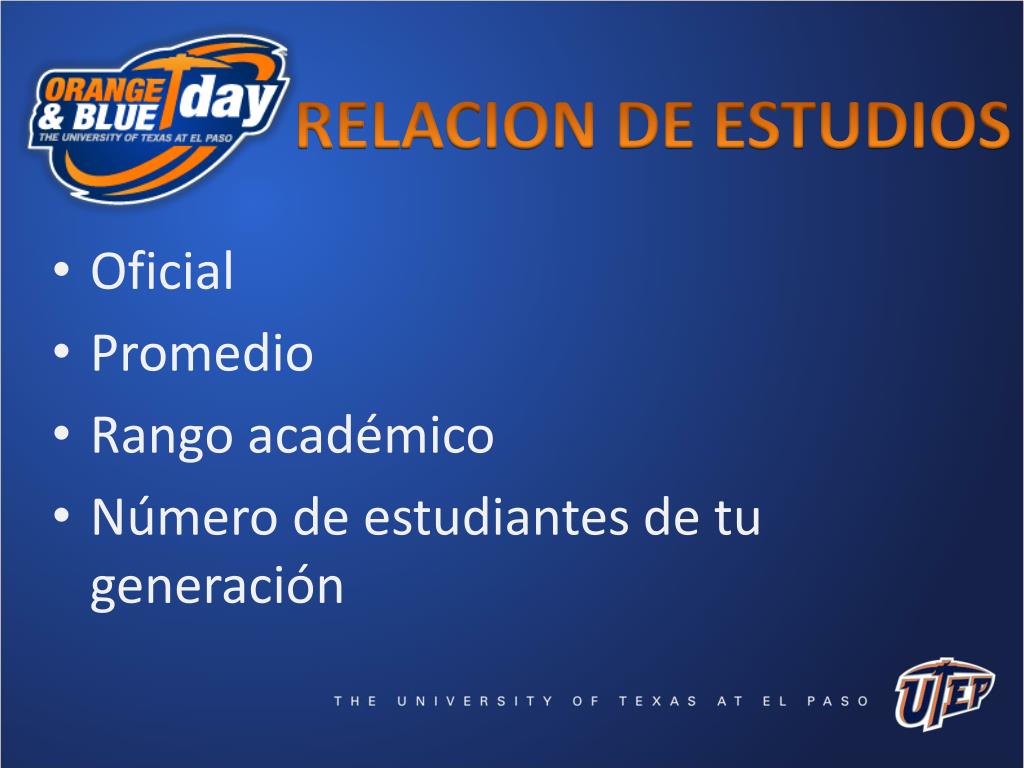 ORANGE & BLUE day
THE UNIVERSITY OF TEXAS AT EL PASO

RELACION DE ESTUDIOS

• Oficial
• Promedio
• Rango académico
• Número de estudiantes de tu generación

THE UNIVERSITY OF TEXAS AT EL PASO

UTEP